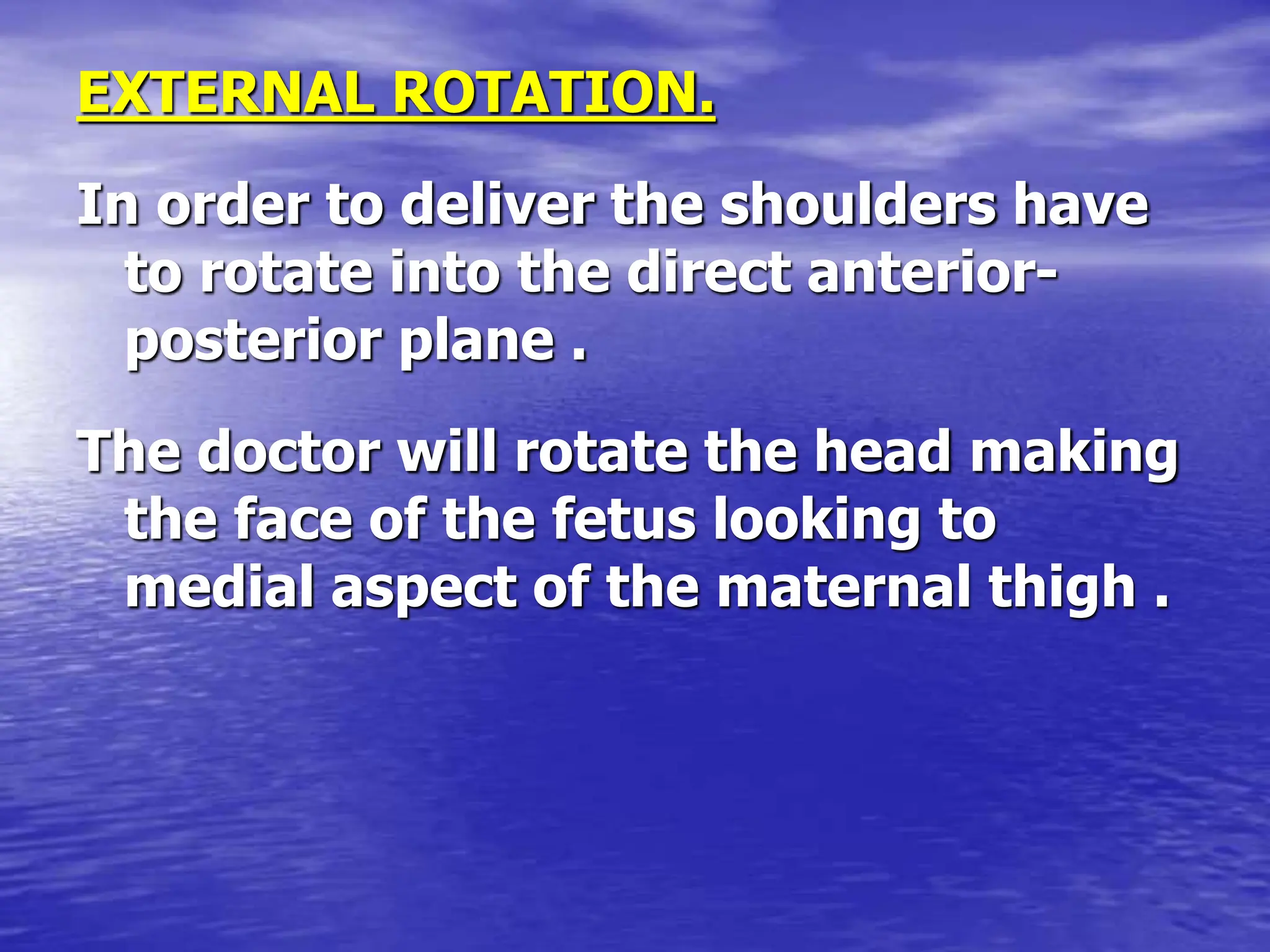 EXTERNAL ROTATION.

In order to deliver the shoulders have to rotate into the direct anterior-posterior plane .

The doctor will rotate the head making the face of the fetus looking to medial aspect of the maternal thigh .